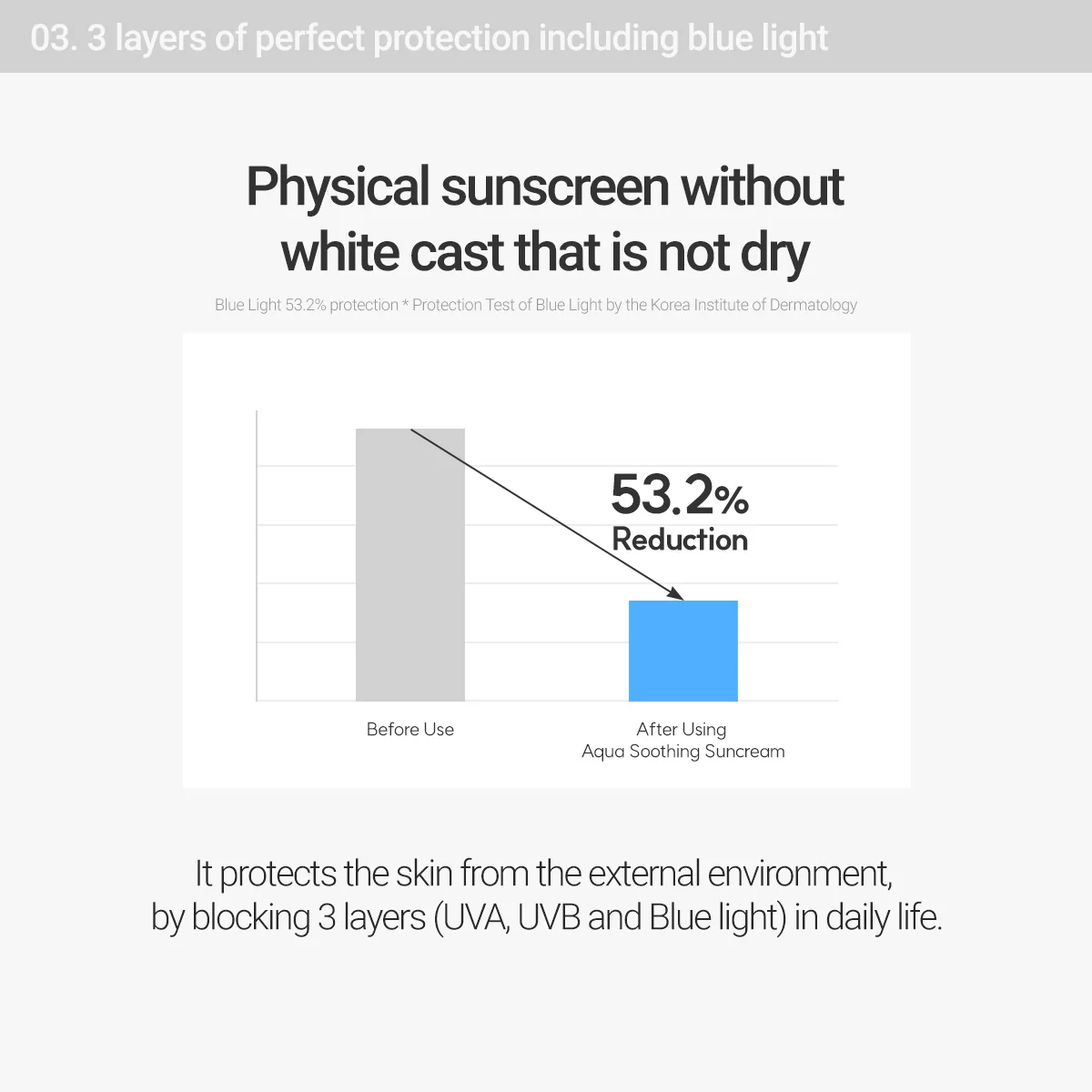 03. 3 layers of perfect protection including blue light

Physical sunscreen without white cast that is not dry

Blue Light 53.2% protection * Protection Test of Blue Light by the Korea Institute of Dermatology

53.2%
Reduction

Before Use

After Using
Aqua Soothing Suncream

It protects the skin from the external environment, by blocking 3 layers (UVA, UVB and Blue light) in daily life.